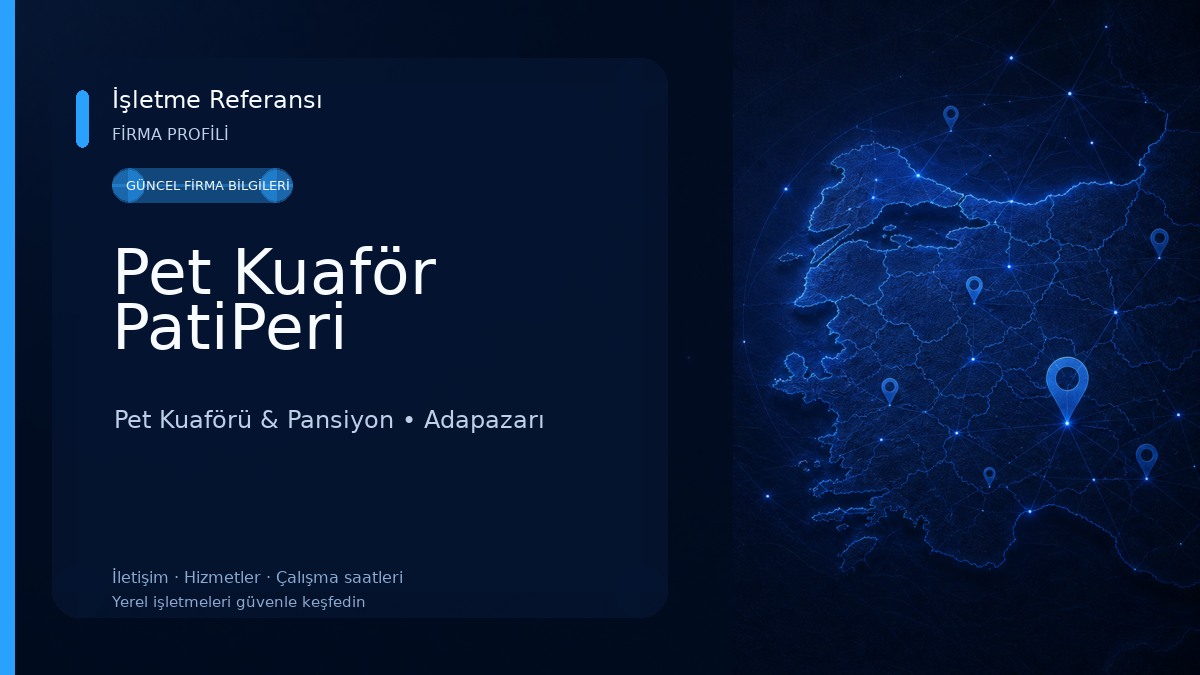 İşletme Referansı
FİRMA PROFİLİ

GÜNCEL FİRMA BİLGİLERİ

Pet Kuaför PatiPeri

Pet Kuaförü & Pansiyon • Adapazarı

İletişim · Hizmetler · Çalışma saatleri
Yerel işletmeleri güvenle keşfedin